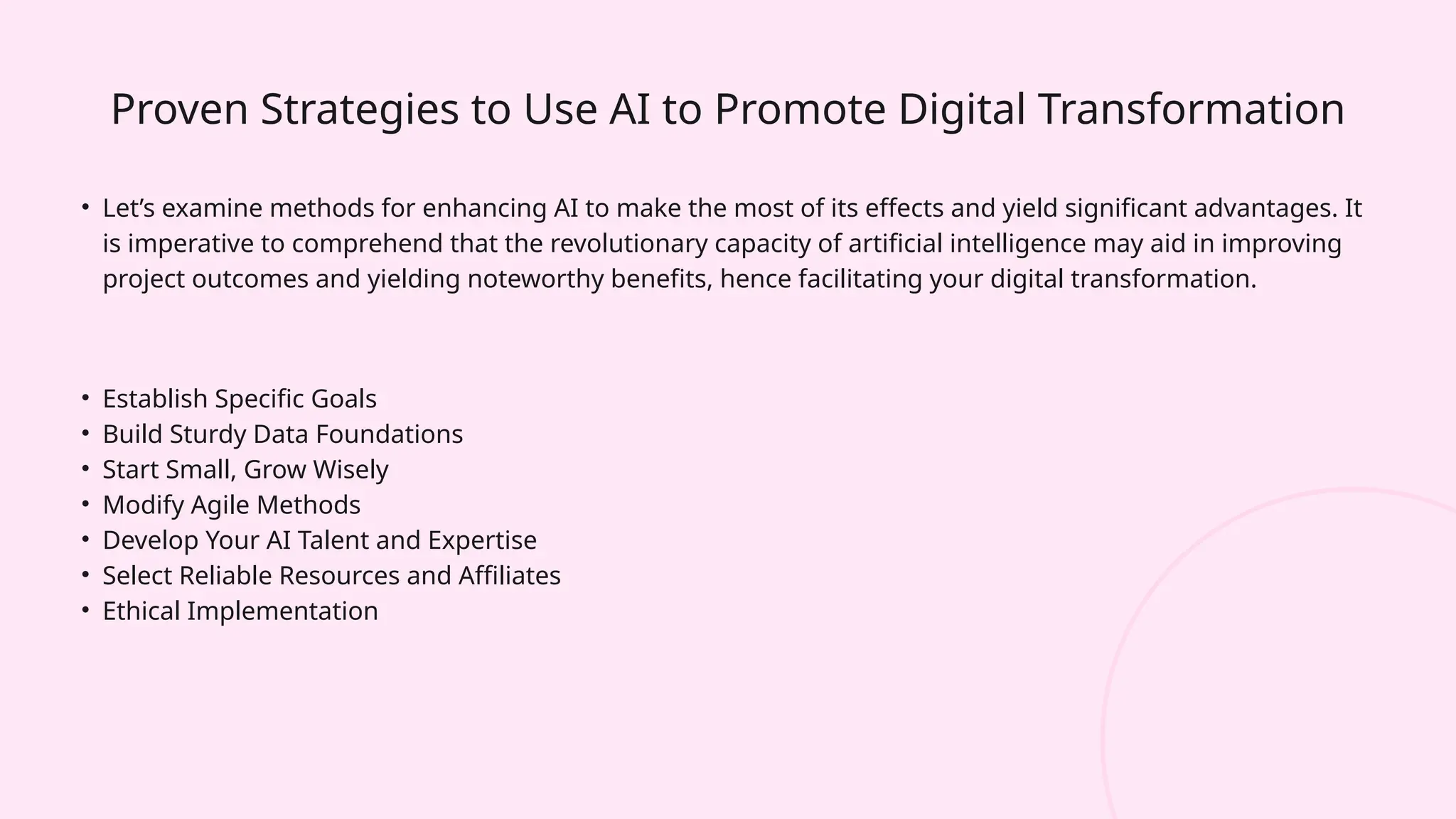 Proven Strategies to Use AI to Promote Digital Transformation

• Let’s examine methods for enhancing AI to make the most of its effects and yield significant advantages. It is imperative to comprehend that the revolutionary capacity of artificial intelligence may aid in improving project outcomes and yielding noteworthy benefits, hence facilitating your digital transformation.

• Establish Specific Goals
• Build Sturdy Data Foundations
• Start Small, Grow Wisely
• Modify Agile Methods
• Develop Your AI Talent and Expertise
• Select Reliable Resources and Affiliates
• Ethical Implementation